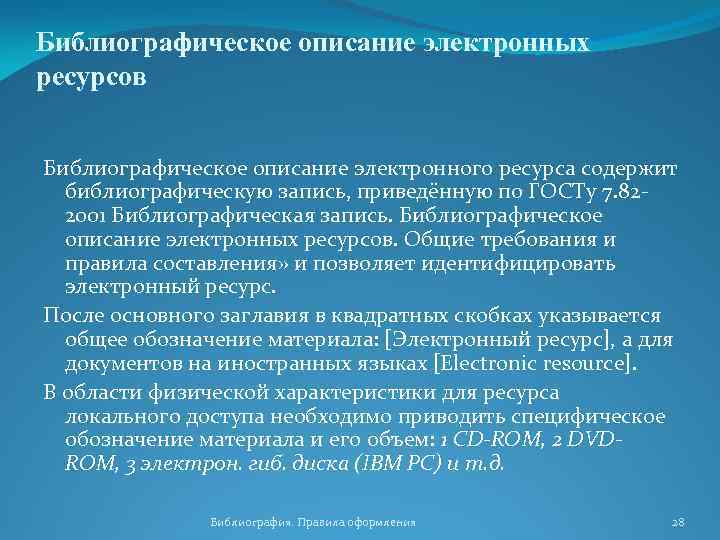 Библиографическое описание электронных ресурсов

Библиографическое описание электронного ресурса содержит библиографическую запись, приведённую по ГОСТу 7.82-2001 Библиографическая запись. Библиографическое описание электронных ресурсов. Общие требования и правила составления» и позволяет идентифицировать электронный ресурс.

После основного заглавия в квадратных скобках указывается общее обозначение материала: [Электронный ресурс], а для документов на иностранных языках [Electronic resource].

В области физической характеристики для ресурса локального доступа необходимо приводить специфическое обозначение материала и его объем: 1 CD-ROM, 2 DVD-ROM, 3 электрон. гиб. диска (IBM PC) и т.д.

Библиография. Правила оформления

28